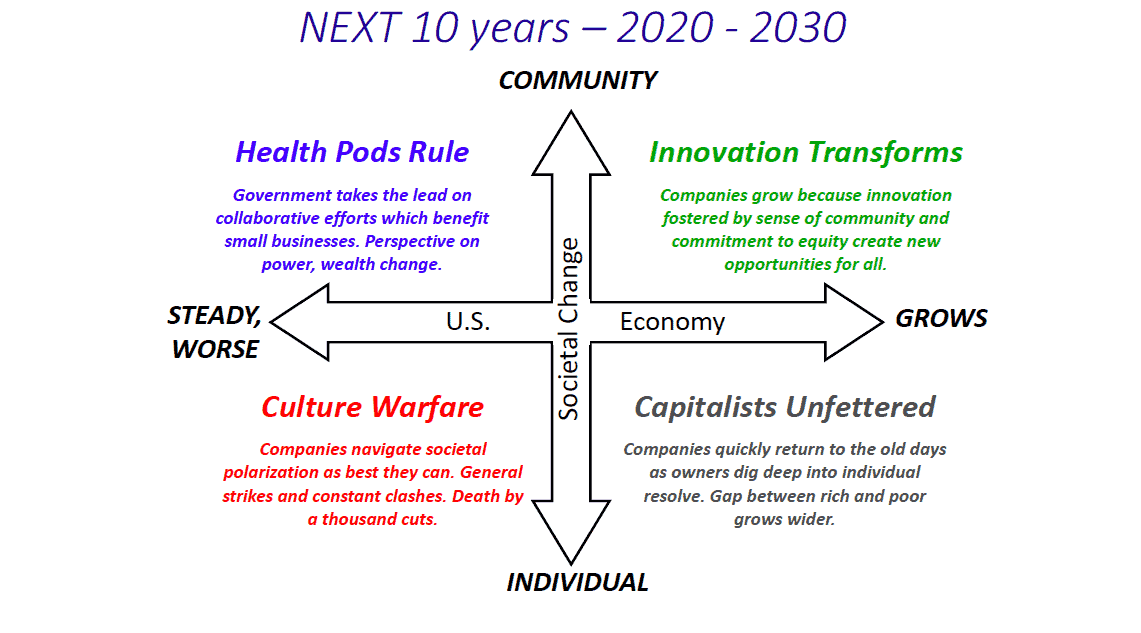 NEXT 10 years – 2020 - 2030

COMMUNITY

Health Pods Rule

Government takes the lead on collaborative efforts which benefit small businesses. Perspective on power, wealth change.

Innovation Transforms

Companies grow because innovation fostered by sense of community and commitment to equity create new opportunities for all.

STEADY, WORSE

U.S.

Societal Change

Economy

GROWS

Culture Warfare

Companies navigate societal polarization as best they can. General strikes and constant clashes. Death by a thousand cuts.

Capitalists Unfettered

Companies quickly return to the old days as owners dig deep into individual resolve. Gap between rich and poor grows wider.

INDIVIDUAL